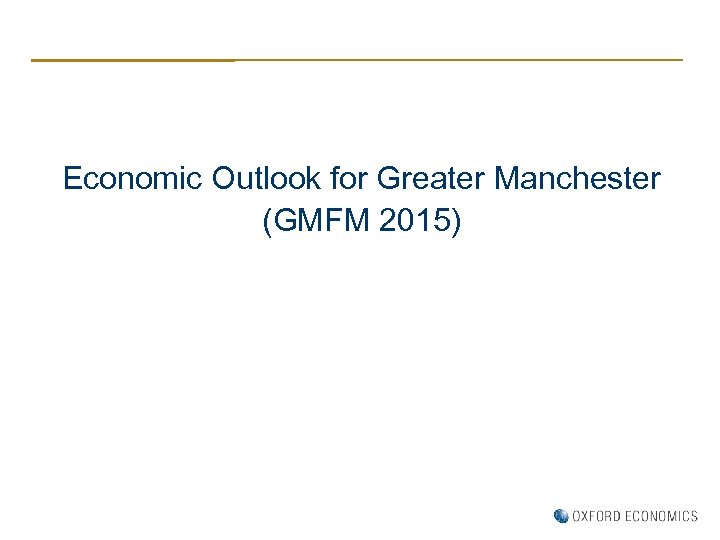 Economic Outlook for Greater Manchester (GMFM 2015)

OXFORD ECONOMICS